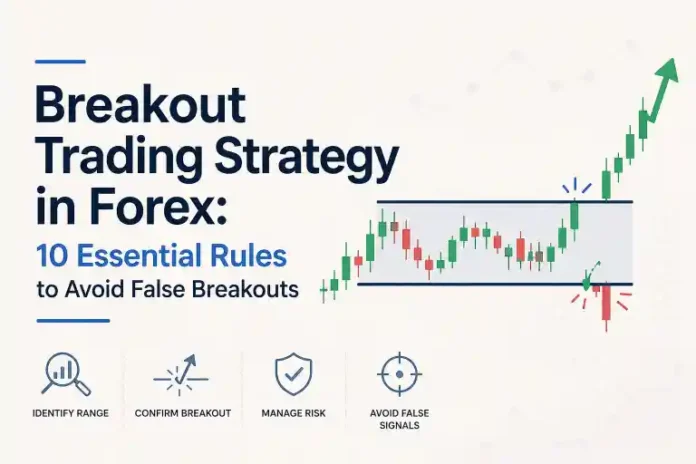 Breakout Trading Strategy in Forex:
10 Essential Rules
to Avoid False Breakouts

IDENTIFY RANGE

CONFIRM BREAKOUT

MANAGE RISK

AVOID FALSE SIGNALS